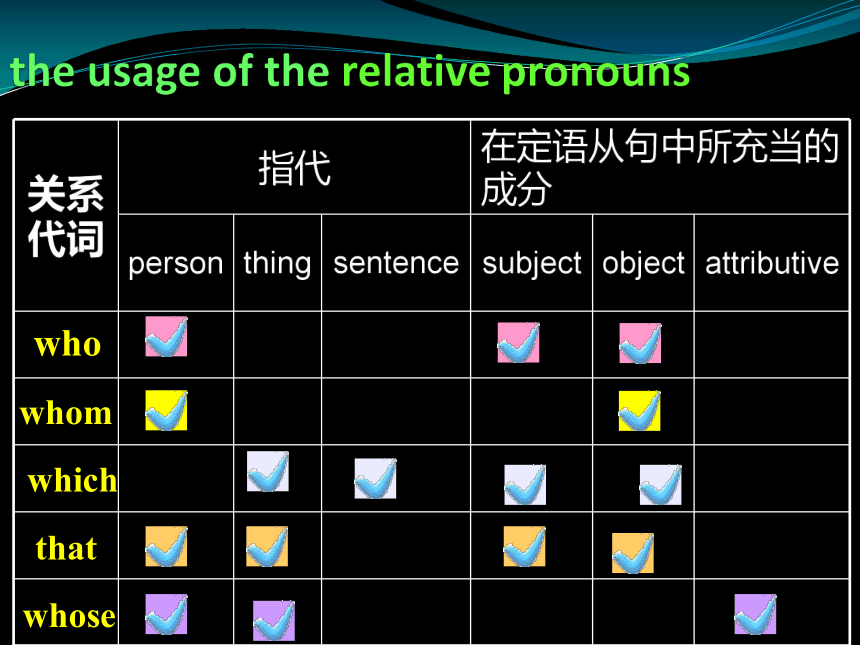 the usage of the relative pronouns

| 关系代词 | 指代 | | | 在定语从句中所充当的成分 | | |
|---|---|---|---|---|---|---|
| | person | thing | sentence | subject | object | attributive |
| who | ✓ | | | ✓ | ✓ | |
| whom | ✓ | | | | ✓ | |
| which | | ✓ | ✓ | ✓ | ✓ | |
| that | ✓ | ✓ | | ✓ | ✓ | |
| whose | ✓ | ✓ | | | | ✓ |